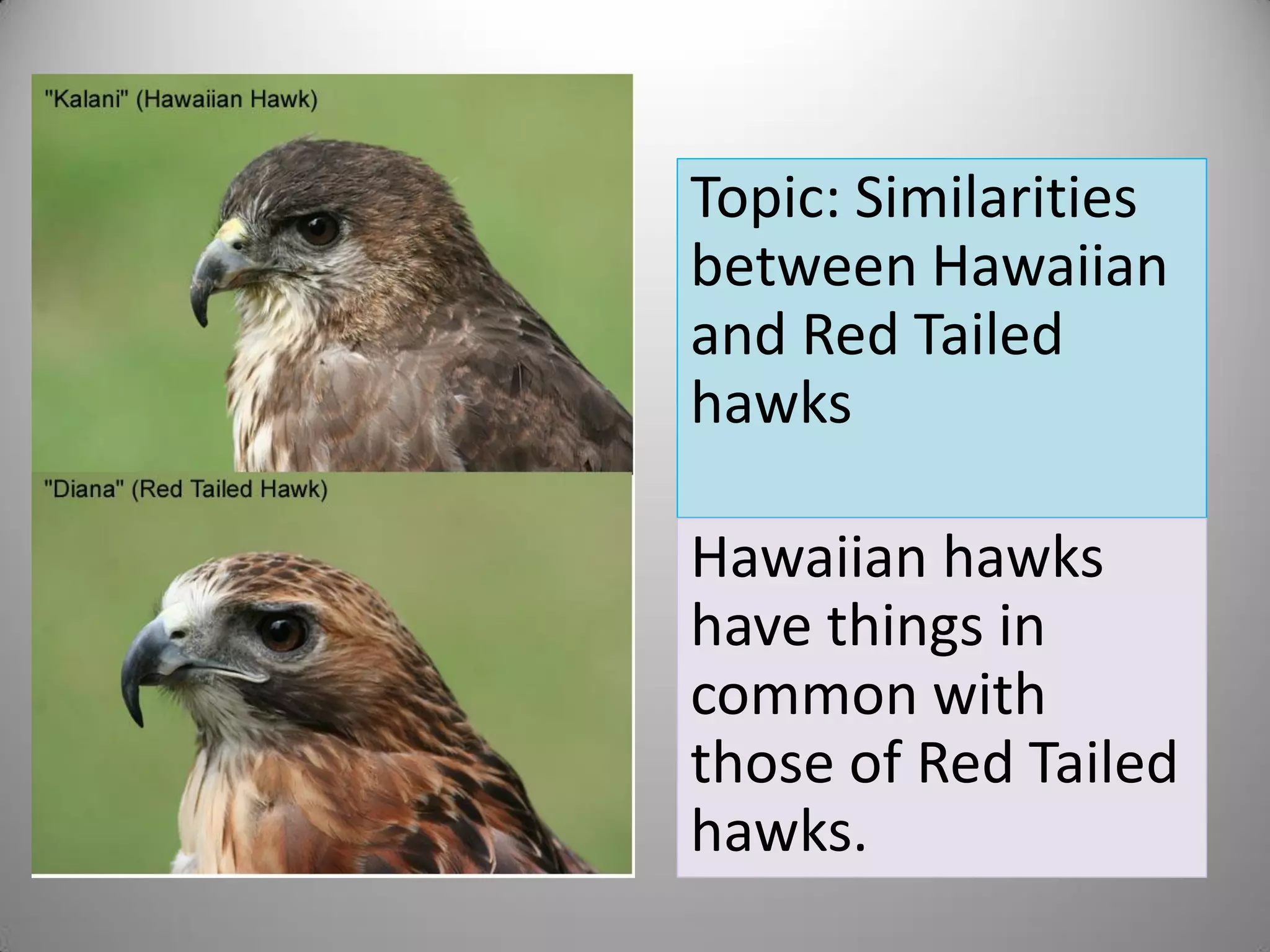 "Kalani" (Hawaiian Hawk)

"Diana" (Red Tailed Hawk)

Topic: Similarities between Hawaiian and Red Tailed hawks

Hawaiian hawks have things in common with those of Red Tailed hawks.